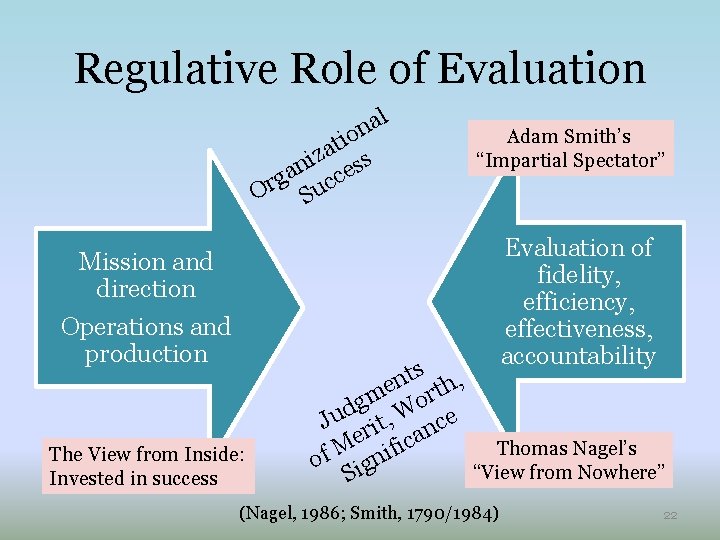 Regulative Role of Evaluation

Organizational Success

Adam Smith's "Impartial Spectator"

Mission and direction

Operations and production

Evaluation of fidelity, efficiency, effectiveness, accountability

Judgments of Merit, Worth, Significance

The View from Inside: Invested in success

Thomas Nagel's "View from Nowhere"

(Nagel, 1986; Smith, 1790/1984)

22